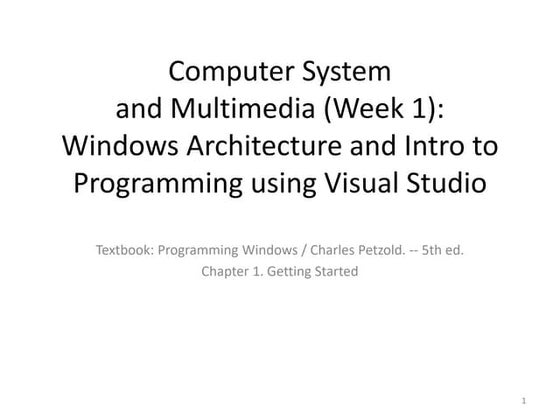 Computer System and Multimedia (Week 1): Windows Architecture and Intro to Programming using Visual Studio

Textbook: Programming Windows / Charles Petzold. -- 5th ed.
Chapter 1. Getting Started

1